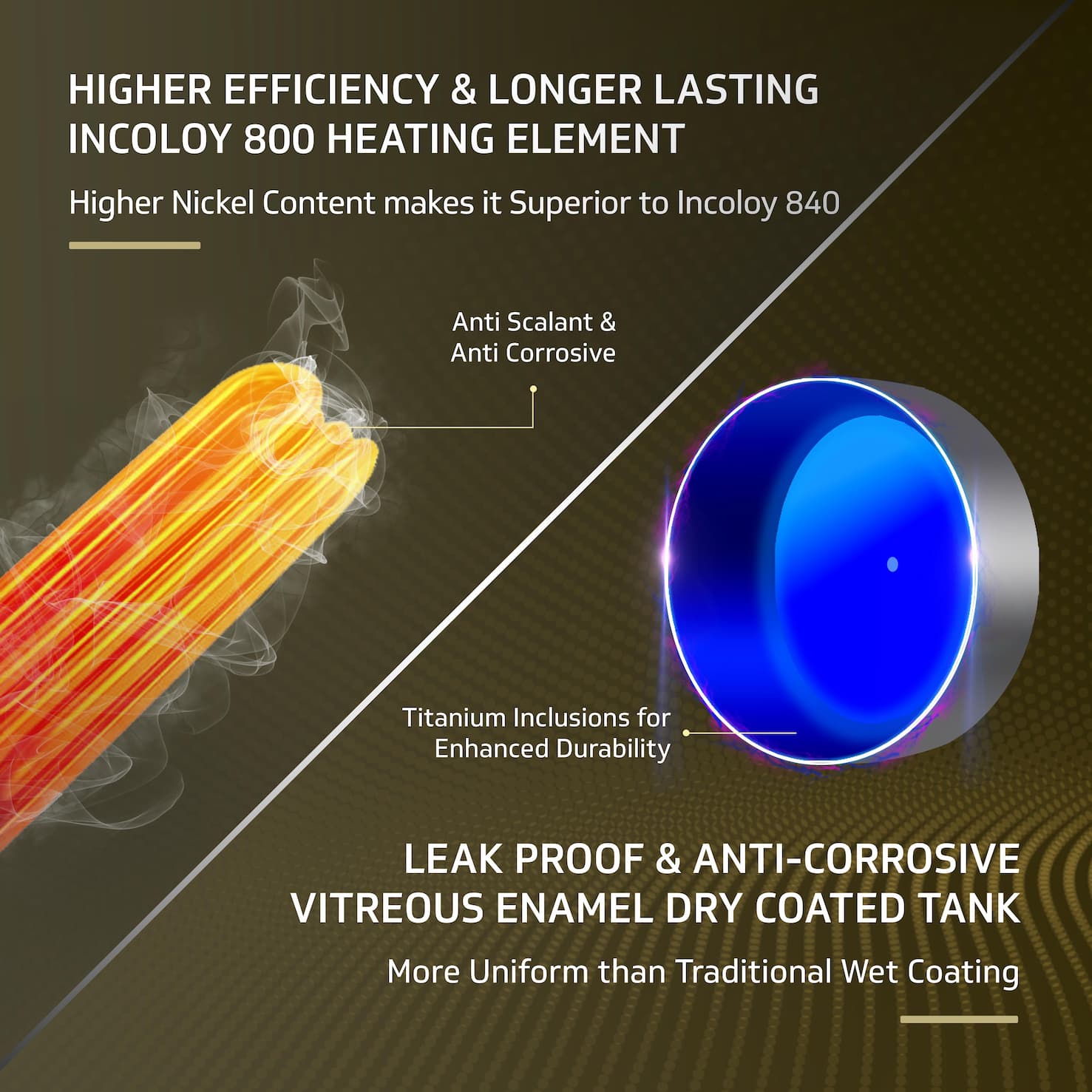 HIGHER EFFICIENCY & LONGER LASTING INCOLOY 800 HEATING ELEMENT

Higher Nickel Content makes it Superior to Incoloy 840

Anti Scalant & Anti Corrosive

Titanium Inclusions for Enhanced Durability

LEAK PROOF & ANTI-CORROSIVE VITREOUS ENAMEL DRY COATED TANK

More Uniform than Traditional Wet Coating